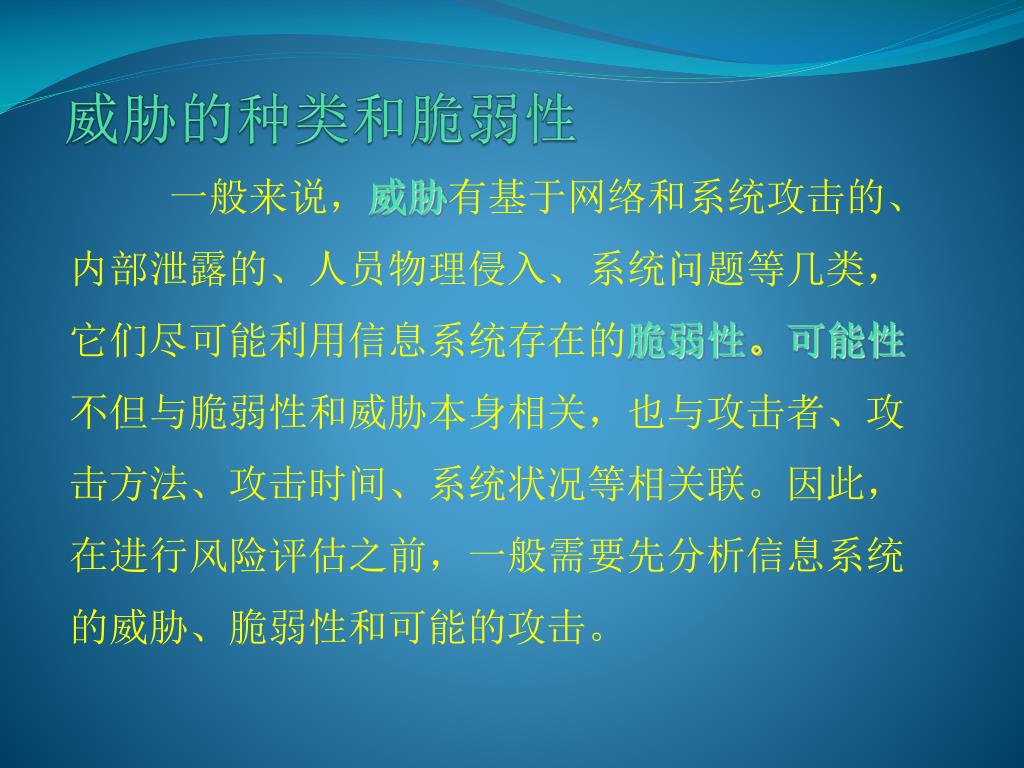 威胁的种类和脆弱性

一般来说，威胁有基于网络和系统攻击的、内部泄露的、人员物理侵入、系统问题等几类，它们尽可能利用信息系统存在的脆弱性。可能性不但与脆弱性和威胁本身相关，也与攻击者、攻击方法、攻击时间、系统状况等相关联。因此，在进行风险评估之前，一般需要先分析信息系统的威胁、脆弱性和可能的攻击。